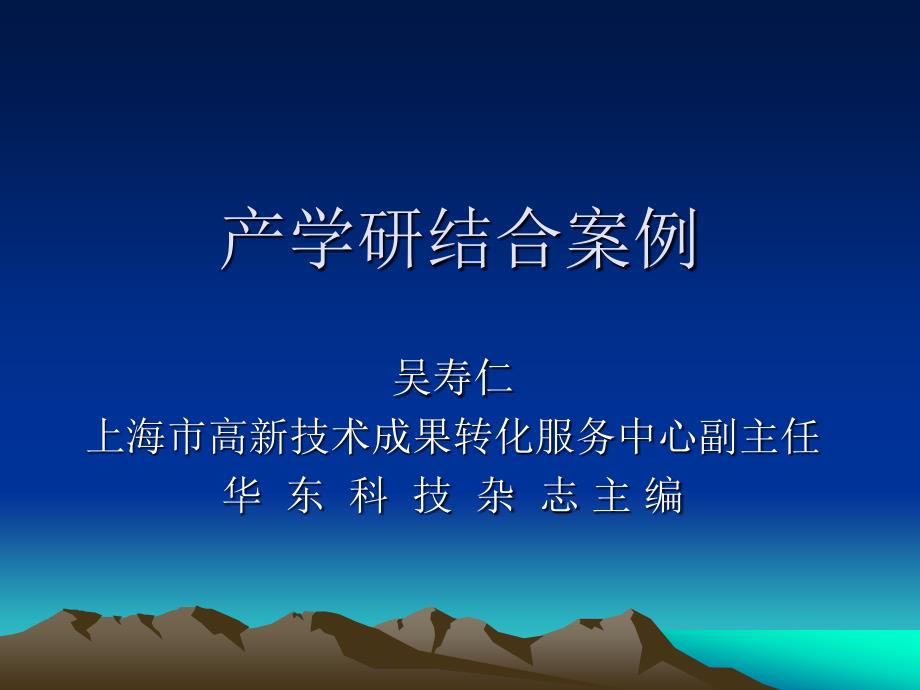 产学研结合案例

吴寿仁
上海市高新技术成果转化服务中心副主任
华 东 科 技 杂 志 主 编